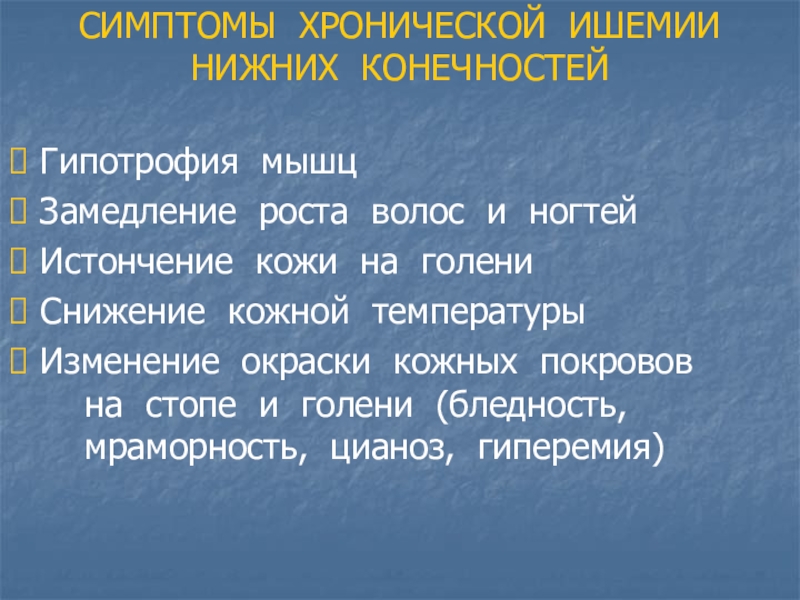 СИМПТОМЫ ХРОНИЧЕСКОЙ ИШЕМИИ НИЖНИХ КОНЕЧНОСТЕЙ

 Гипотрофия мышц
 Замедление роста волос и ногтей
 Истончение кожи на голени
 Снижение кожной температуры
 Изменение окраски кожных покровов на стопе и голени (бледность, мраморность, цианоз, гиперемия)